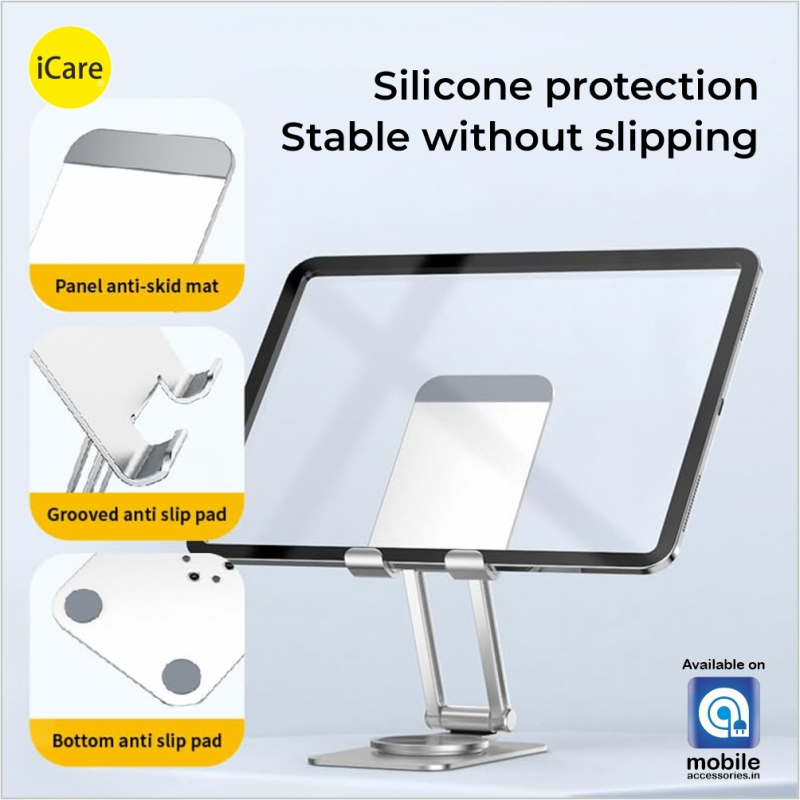 iCare

Silicone protection
Stable without slipping

Panel anti-skid mat

Grooved anti slip pad

Bottom anti slip pad

Available on

mobile
accessories.in